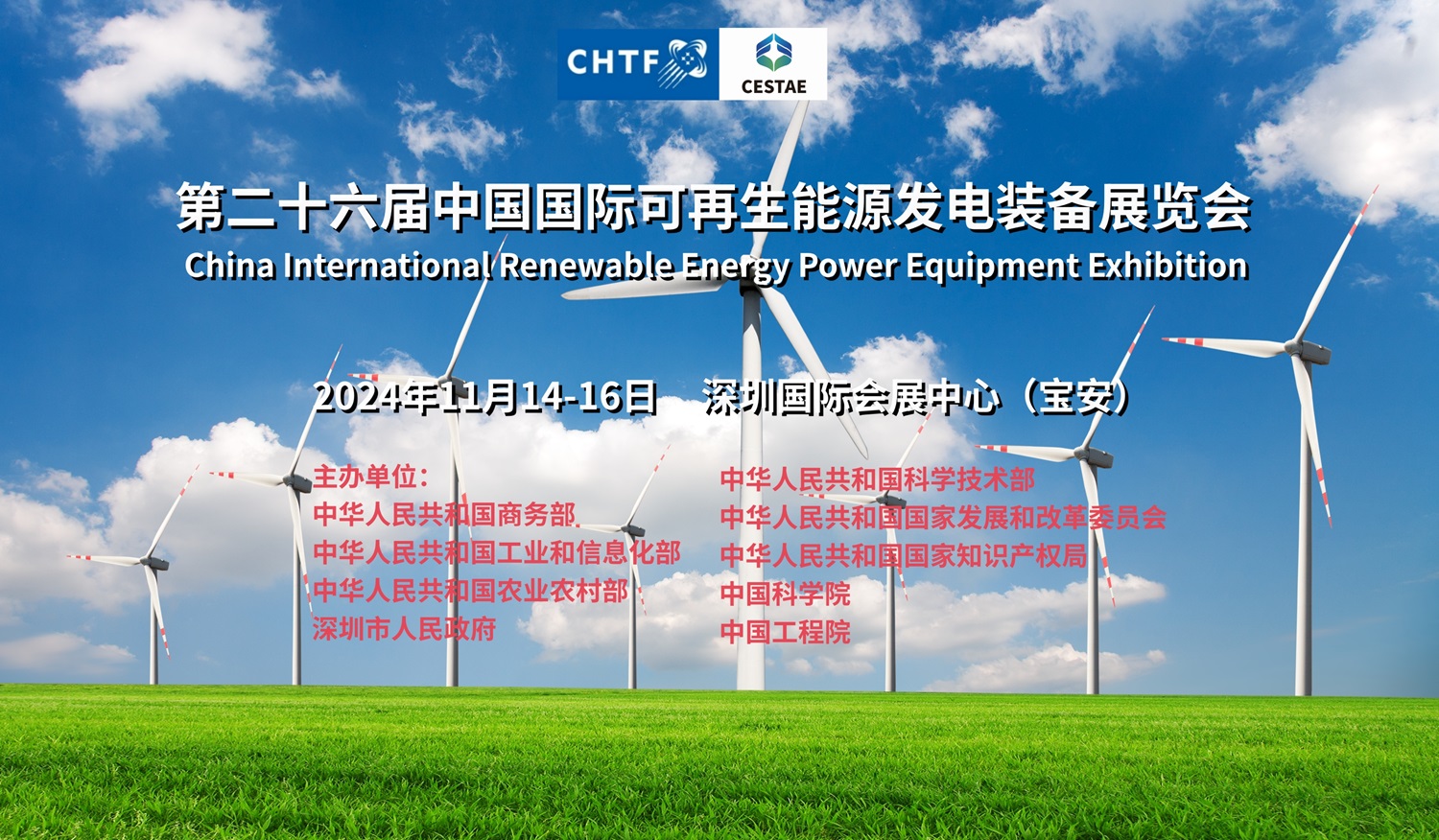 CHTF

CESTAE

第二十六届中国国际可再生能源发电装备展览会

China International Renewable Energy Power Equipment Exhibition

2024年11月14-16日 深圳国际会展中心（宝安）

主办单位：
中华人民共和国商务部
中华人民共和国工业和信息化部
中华人民共和国农业农村部
深圳市人民政府

中华人民共和国科学技术部
中华人民共和国国家发展和改革委员会
中华人民共和国国家知识产权局
中国科学院
中国工程院